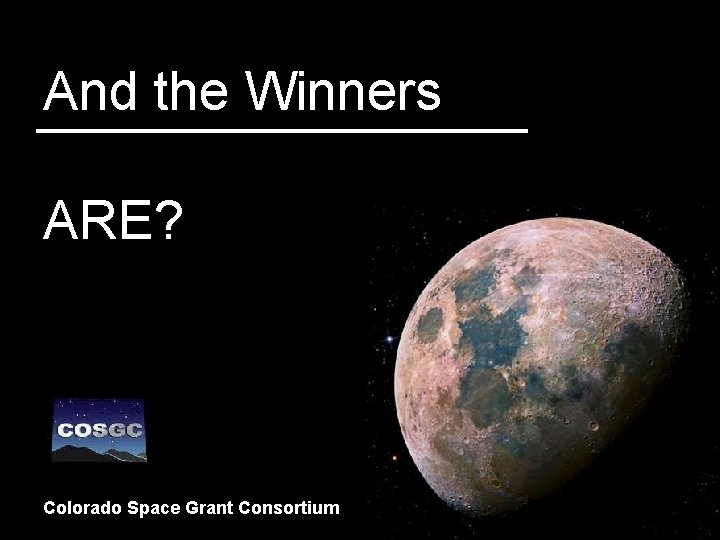 And the Winners

ARE?

COSGC

Colorado Space Grant Consortium